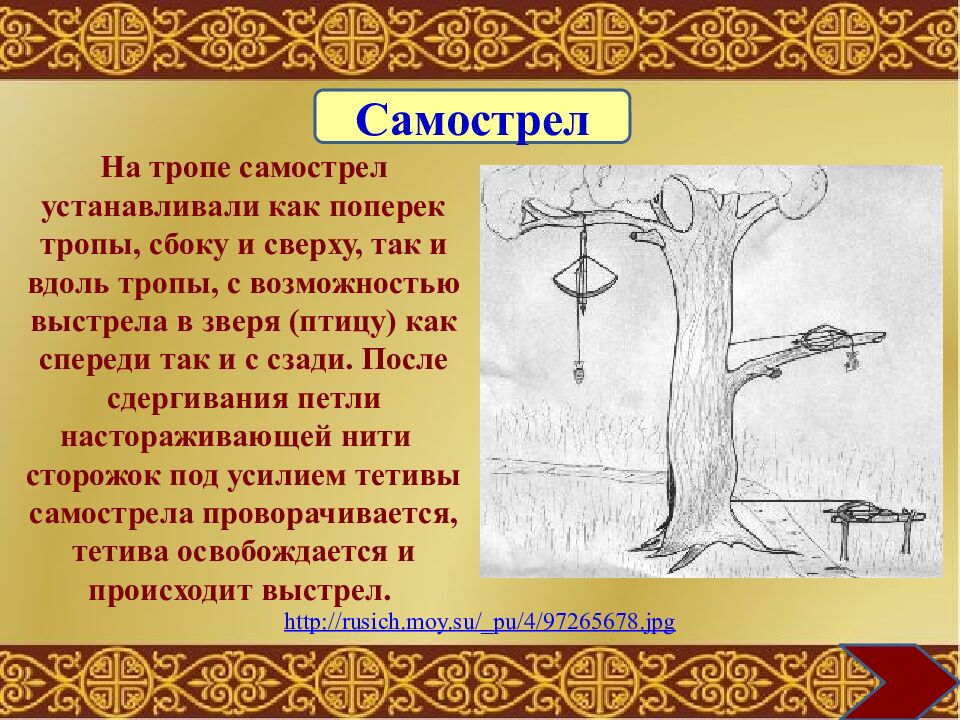 Самострел

На тропе самострел устанавливали как поперек тропы, сбоку и сверху, так и вдоль тропы, с возможностью выстрела в зверя (птицу) как спереди так и с сзади. После сдергивания петли настораживающей нити сторожок под усилием тетивы самострела проворачивается, тетива освобождается и происходит выстрел.

http://rusich.moy.su/_pu/4/97265678.jpg